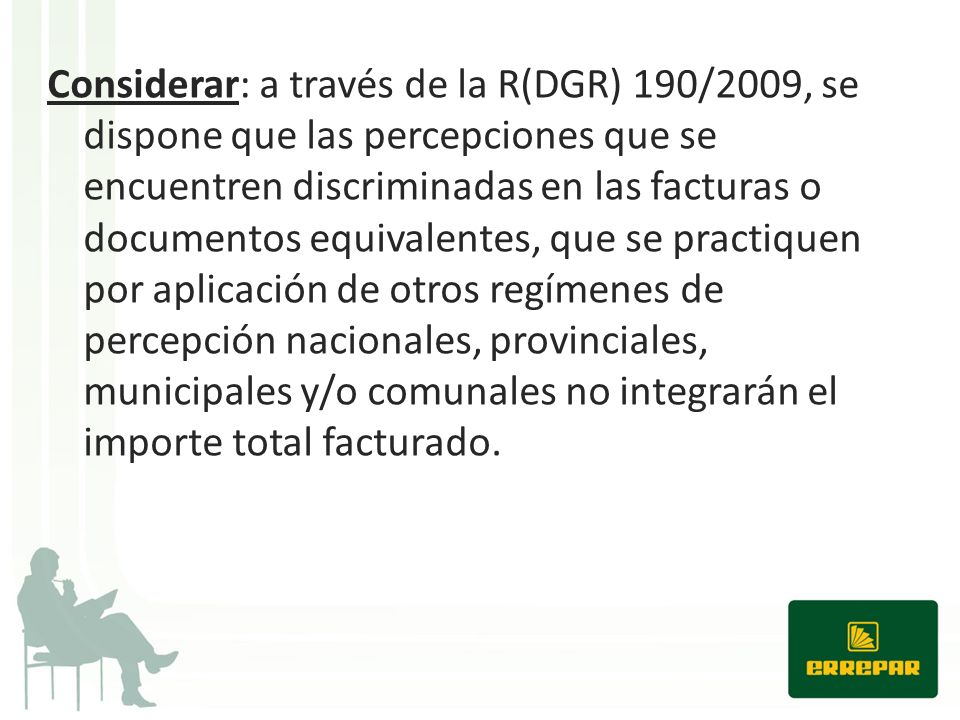 Considerar: a través de la R(DGR) 190/2009, se dispone que las percepciones que se encuentren discriminadas en las facturas o documentos equivalentes, que se practiquen por aplicación de otros regímenes de percepción nacionales, provinciales, municipales y/o comunales no integrarán el importe total facturado.

ERREPAR